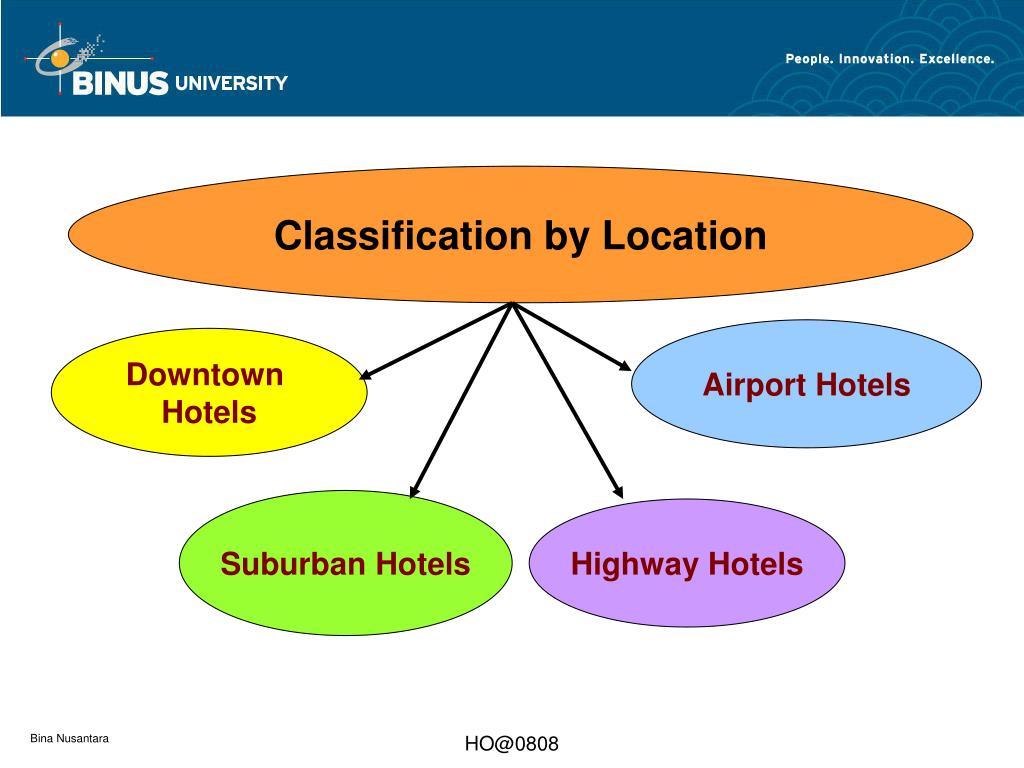 BINUS UNIVERSITY

People. Innovation. Excellence.

Classification by Location

Downtown Hotels

Airport Hotels

Suburban Hotels

Highway Hotels

Bina Nusantara

HO@0808